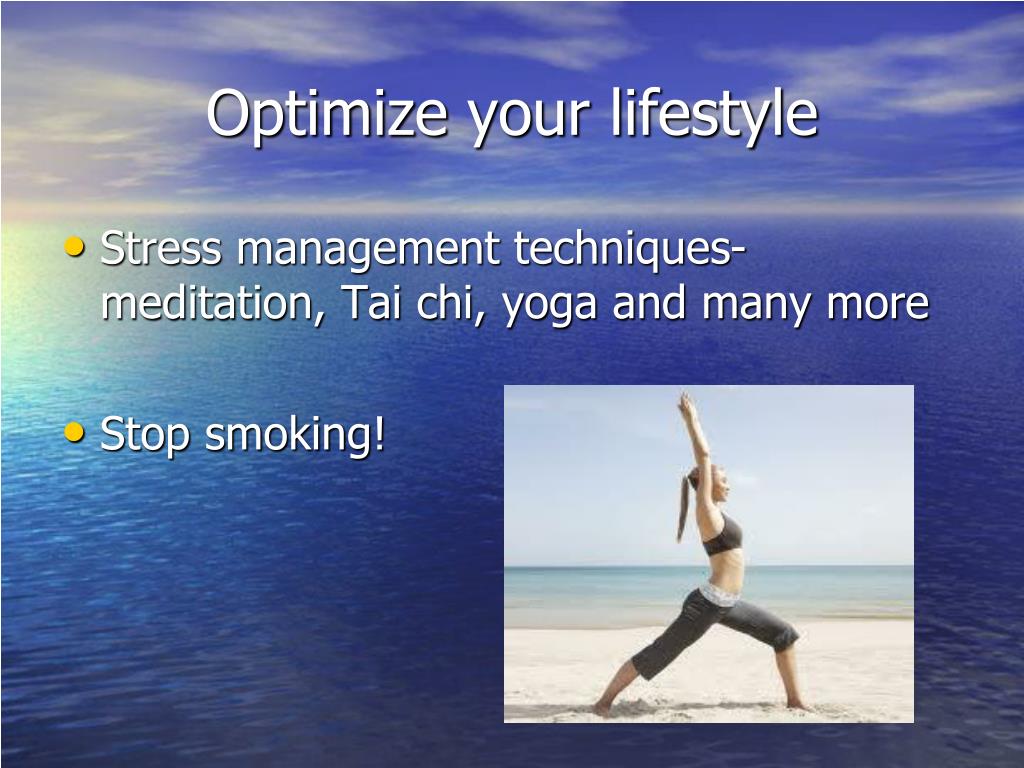 Optimize your lifestyle

• Stress management techniques- meditation, Tai chi, yoga and many more

• Stop smoking!